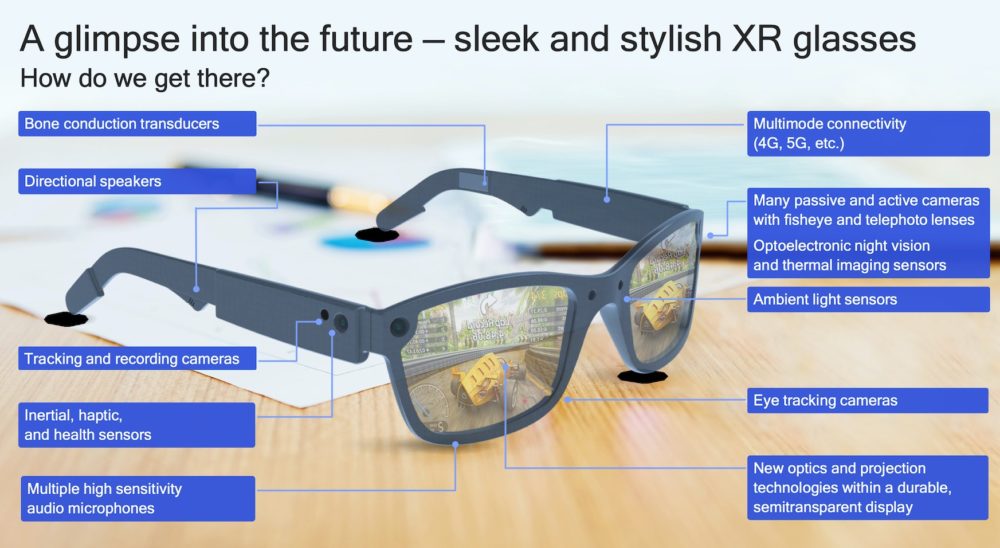 A glimpse into the future – sleek and stylish XR glasses

How do we get there?

Bone conduction transducers

Directional speakers

Tracking and recording cameras

Inertial, haptic, and health sensors

Multiple high sensitivity audio microphones

Multimode connectivity (4G, 5G, etc.)

Many passive and active cameras with fisheye and telephoto lenses

Optoelectronic night vision and thermal imaging sensors

Ambient light sensors

Eye tracking cameras

New optics and projection technologies within a durable, semitransparent display